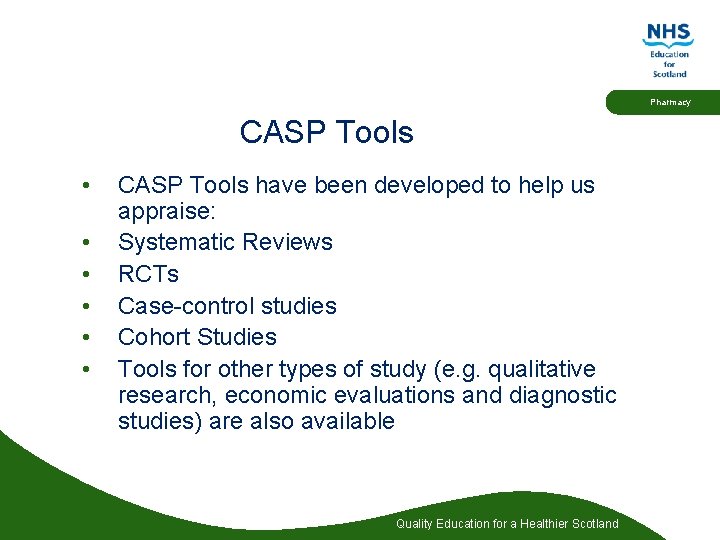 NHS
Education
for
Scotland

Pharmacy

CASP Tools

• CASP Tools have been developed to help us appraise:
• Systematic Reviews
• RCTs
• Case-control studies
• Cohort Studies
• Tools for other types of study (e.g. qualitative research, economic evaluations and diagnostic studies) are also available

Quality Education for a Healthier Scotland